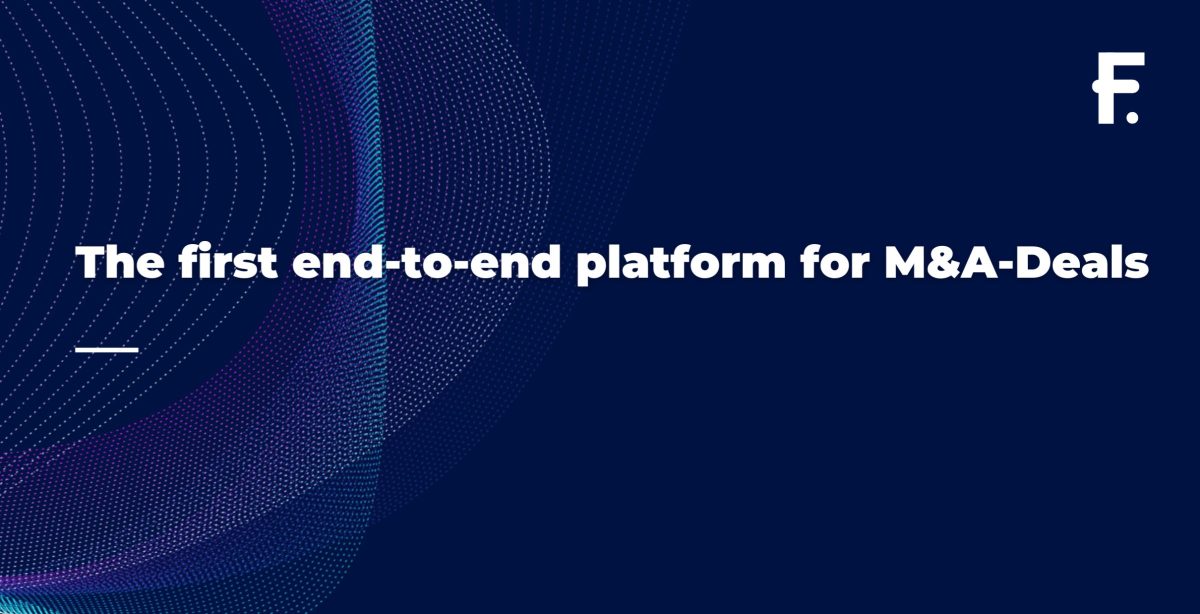 F.

The first end-to-end platform for M&A-Deals